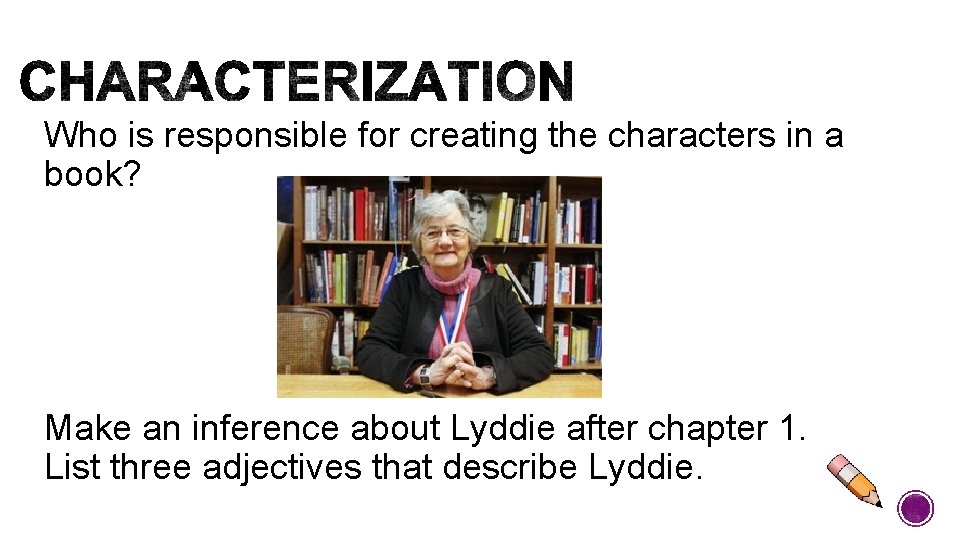 CHARACTERIZATION

Who is responsible for creating the characters in a book?

Make an inference about Lyddie after chapter 1. List three adjectives that describe Lyddie.